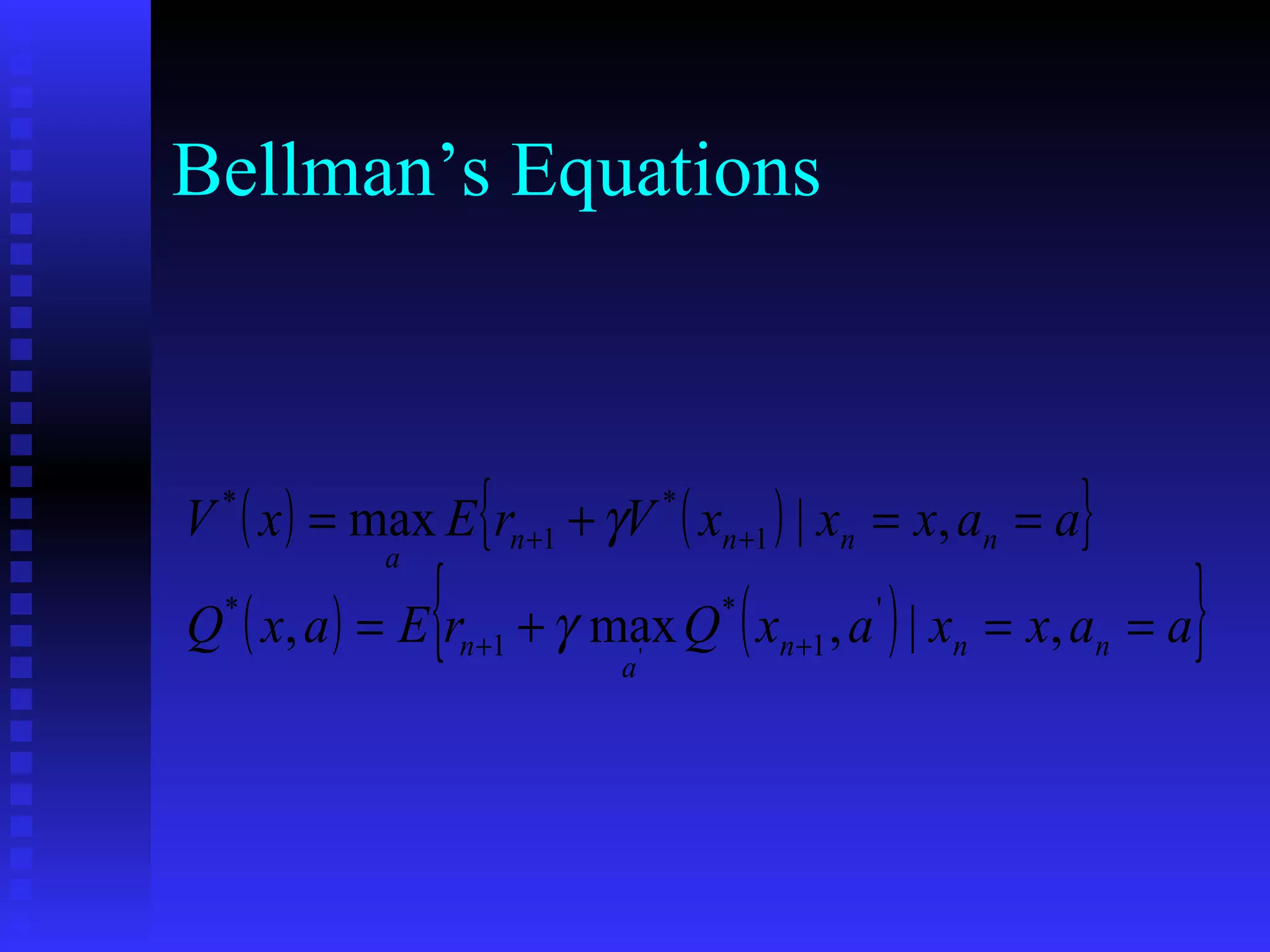 Bellman’s Equations

$V^*(x) = \max_a E\{r_{n+1} + \gamma V^*(x_{n+1}) \mid x_n = x, a_n = a\}$

$Q^*(x,a) = E\{r_{n+1} + \gamma \max_{a'} Q^*(x_{n+1}, a') \mid x_n = x, a_n = a\}$